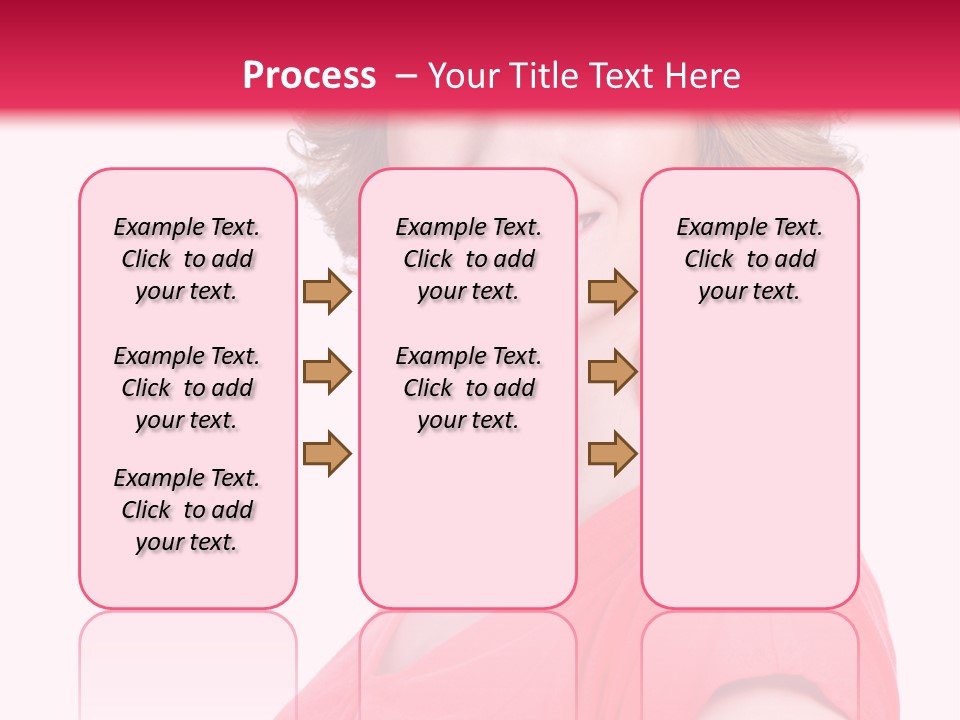 Process – Your Title Text Here

Example Text. Click to add your text.

Example Text. Click to add your text.

Example Text. Click to add your text.

Example Text. Click to add your text.

Example Text. Click to add your text.

Example Text. Click to add your text.